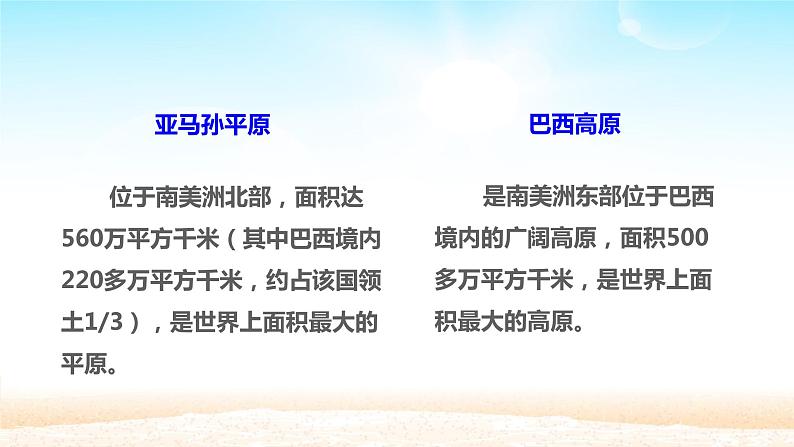 亚马孙平原

位于南美洲北部，面积达560万平方千米（其中巴西境内220多万平方千米，约占该国领土1/3），是世界上面积最大的平原。

巴西高原

是南美洲东部位于巴西境内的广阔高原，面积500多万平方千米，是世界上面积最大的高原。